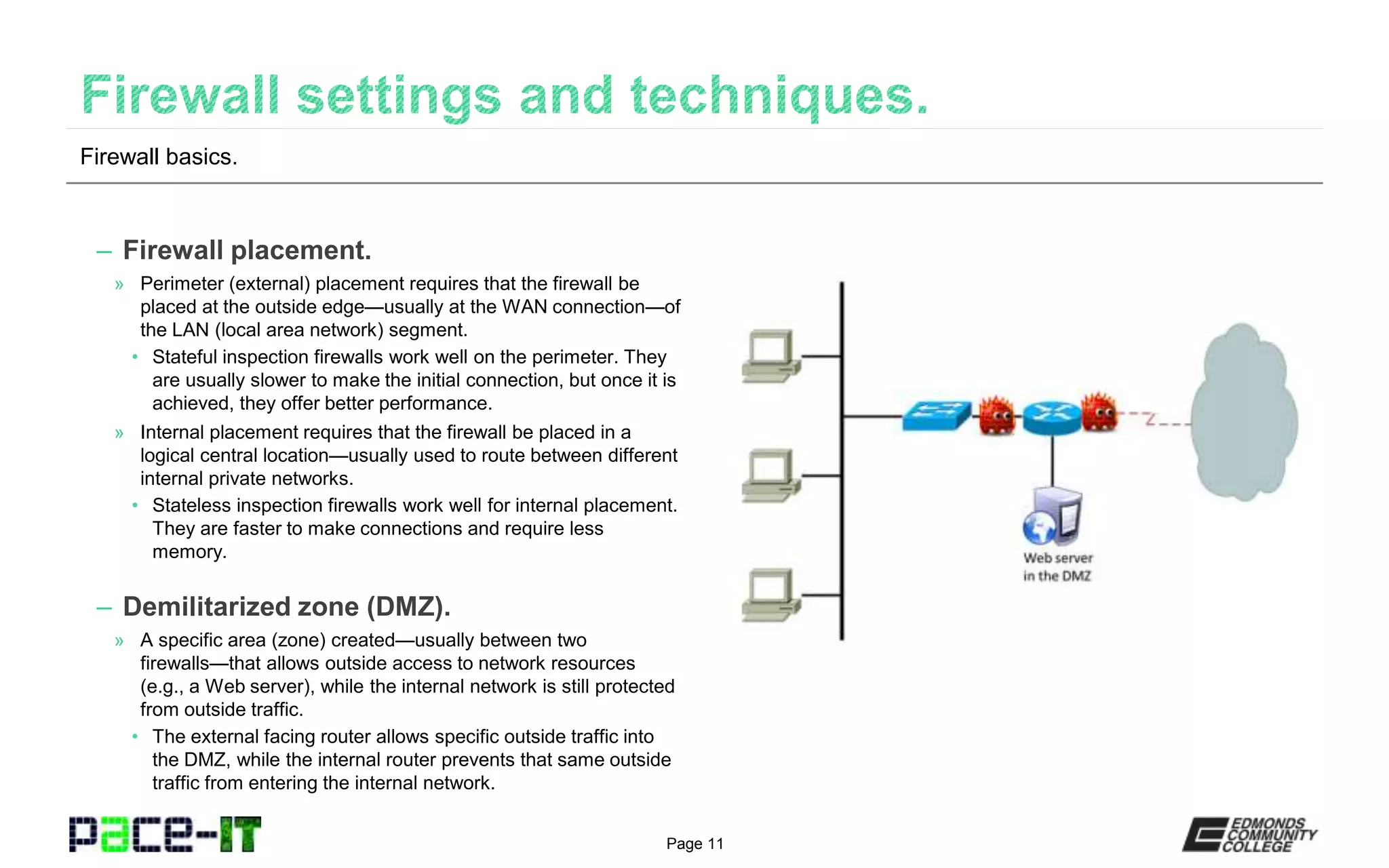 Firewall settings and techniques.

Firewall basics.

– Firewall placement.

» Perimeter (external) placement requires that the firewall be placed at the outside edge—usually at the WAN connection—of the LAN (local area network) segment.

• Stateful inspection firewalls work well on the perimeter. They are usually slower to make the initial connection, but once it is achieved, they offer better performance.

» Internal placement requires that the firewall be placed in a logical central location—usually used to route between different internal private networks.

• Stateless inspection firewalls work well for internal placement. They are faster to make connections and require less memory.

– Demilitarized zone (DMZ).

» A specific area (zone) created—usually between two firewalls—that allows outside access to network resources (e.g., a Web server), while the internal network is still protected from outside traffic.

• The external facing router allows specific outside traffic into the DMZ, while the internal router prevents that same outside traffic from entering the internal network.

Web server in the DMZ

pace-IT

Page 11

EDMONDS COMMUNITY COLLEGE